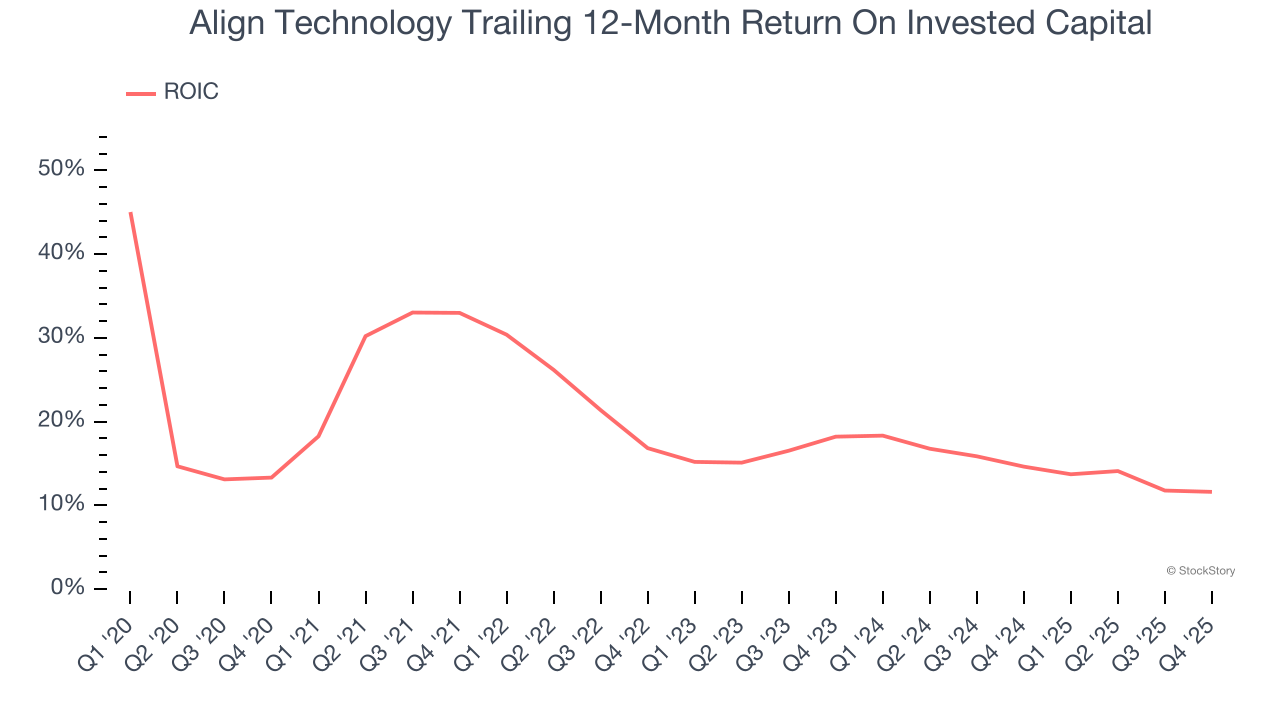 Align Technology Trailing 12-Month Return On Invested Capital

ROIC

50%
40%
30%
20%
10%
0%

Q1 '20
Q2 '20
Q3 '20
Q4 '20
Q1 '21
Q2 '21
Q3 '21
Q4 '21
Q1 '22
Q2 '22
Q3 '22
Q4 '22
Q1 '23
Q2 '23
Q3 '23
Q4 '23
Q1 '24
Q2 '24
Q3 '24
Q4 '24
Q1 '25
Q2 '25
Q3 '25
Q4 '25

© StockStory